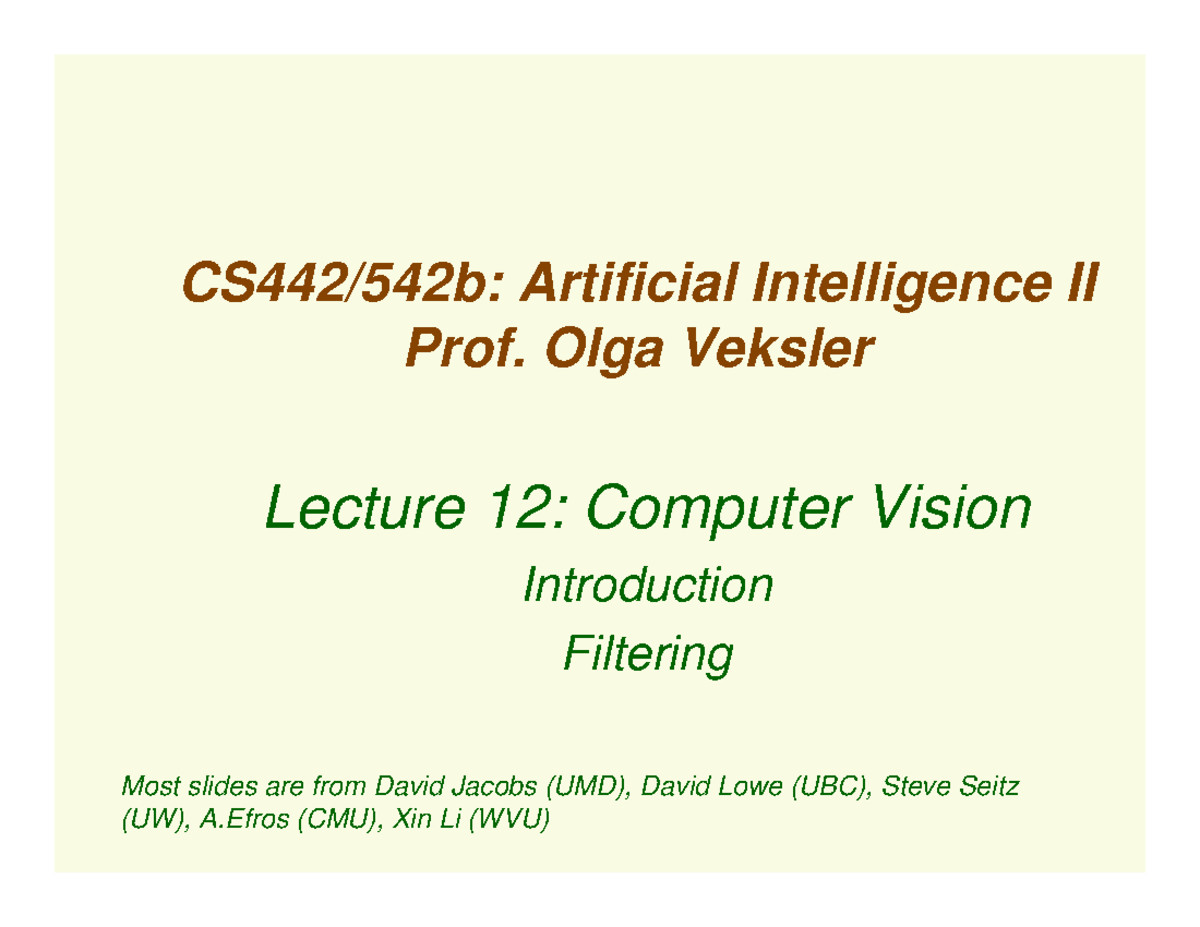 CS442/542b: Artificial Intelligence II
Prof. Olga Veksler

Lecture 12: Computer Vision

Introduction

Filtering

Most slides are from David Jacobs (UMD), David Lowe (UBC), Steve Seitz (UW), A.Efros (CMU), Xin Li (WVU)